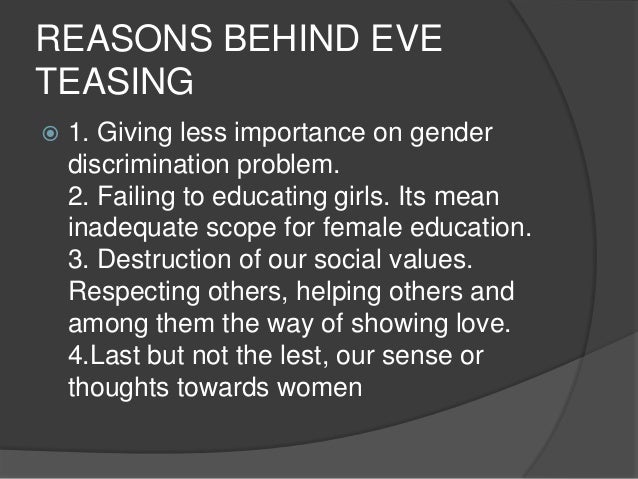 REASONS BEHIND EVE TEASING

1. Giving less importance on gender discrimination problem.
2. Failing to educating girls. Its mean inadequate scope for female education.
3. Destruction of our social values. Respecting others, helping others and among them the way of showing love.
4.Last but not the lest, our sense or thoughts towards women